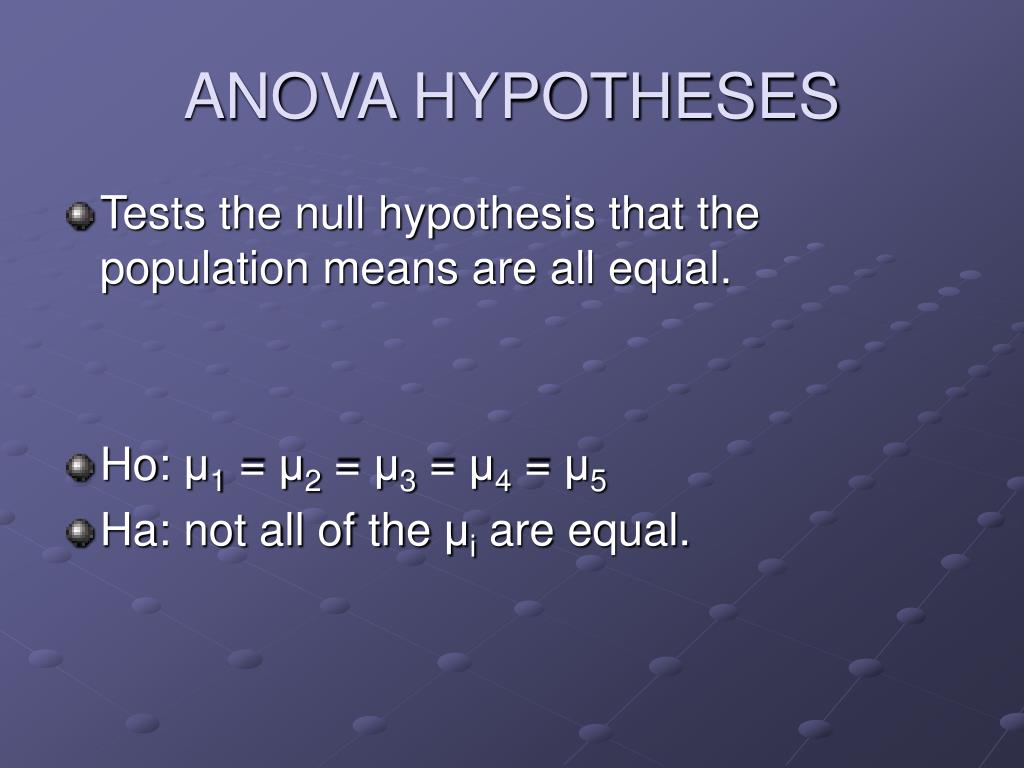 ANOVA HYPOTHESES

Tests the null hypothesis that the population means are all equal.

Ho: $\mu_1 = \mu_2 = \mu_3 = \mu_4 = \mu_5$

Ha: not all of the $\mu_i$ are equal.